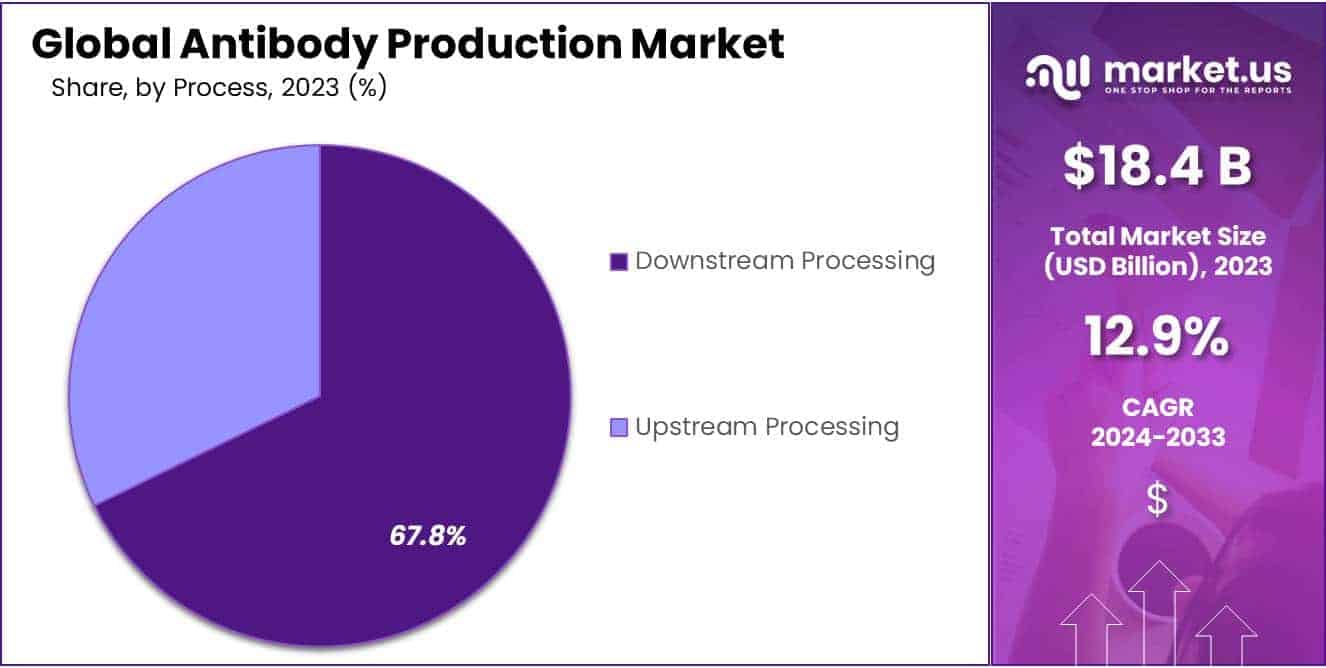 Global Antibody Production Market
Share, by Process, 2023 (%)

67.8%

Downstream Processing

Upstream Processing

market.us
ONE STOP SHOP FOR THE REPORTS

$18.4 B

Total Market Size (USD Billion), 2023

12.9%

CAGR 2024-2033

$